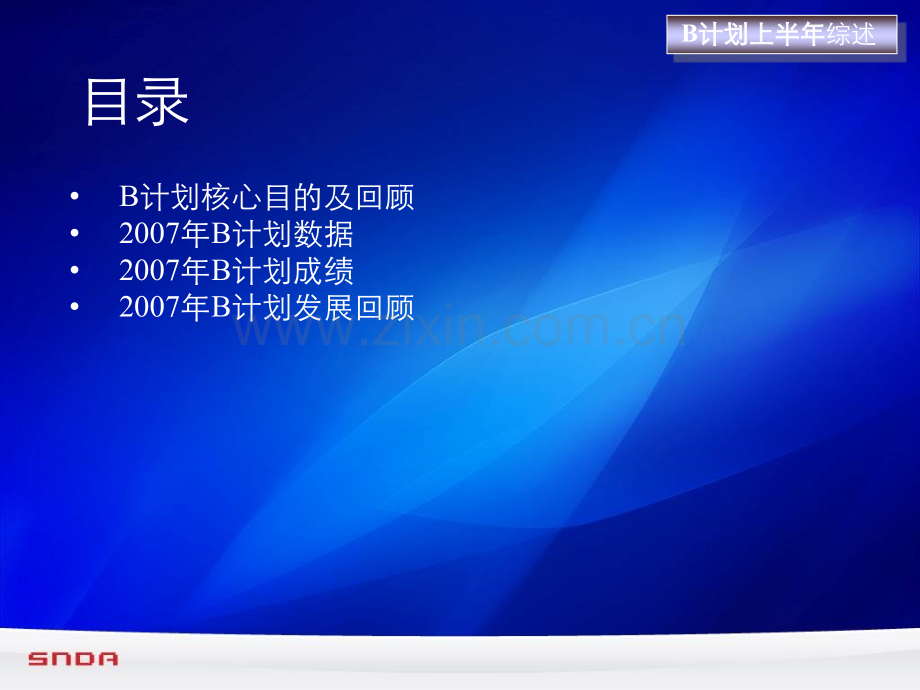 B计划上半年综述

目录

• B计划核心目的及回顾
• 2007年B计划数据
• 2007年B计划成绩
• 2007年B计划发展回顾

SNDA

www.zixin.com.cn